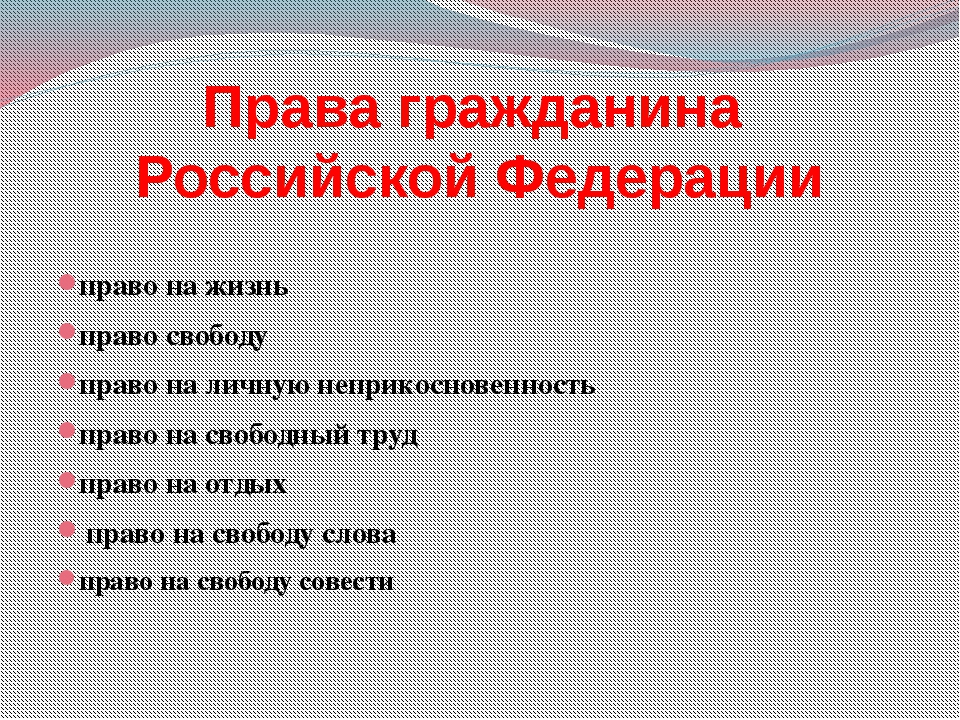 Права гражданина Российской Федерации

право на жизнь

право свободу

право на личную неприкосновенность

право на свободный труд

право на отдых

право на свободу слова

право на свободу совести